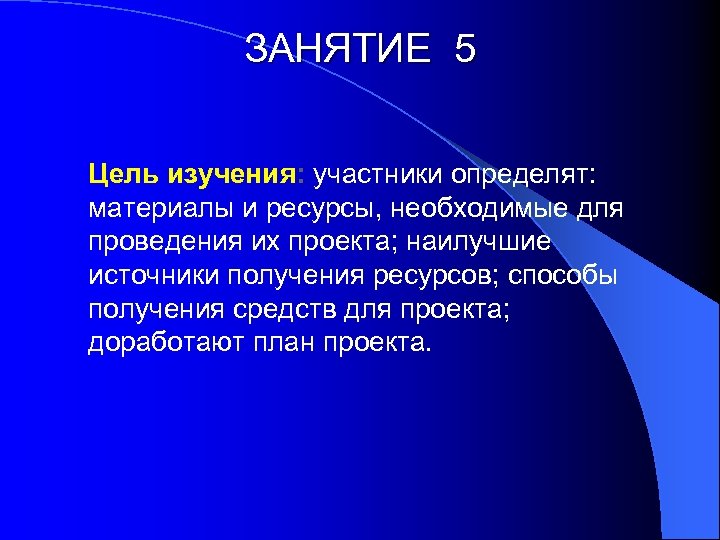 ЗАНЯТИЕ 5

Цель изучения: участники определят: материалы и ресурсы, необходимые для проведения их проекта; наилучшие источники получения ресурсов; способы получения средств для проекта; доработают план проекта.